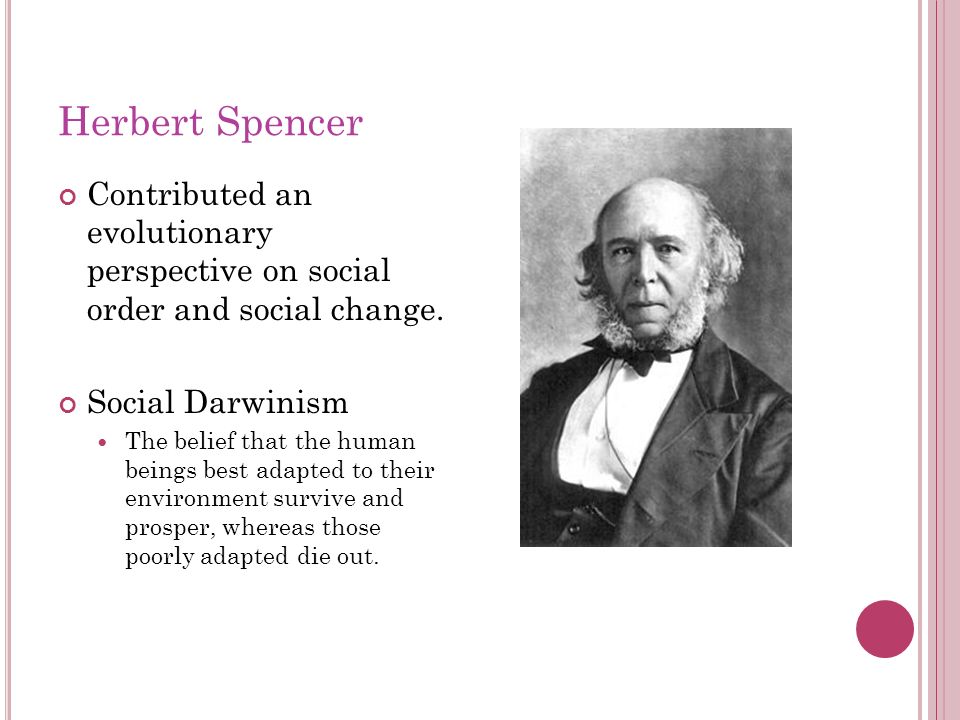 Herbert Spencer

Contributed an evolutionary perspective on social order and social change.

Social Darwinism

The belief that the human beings best adapted to their environment survive and prosper, whereas those poorly adapted die out.